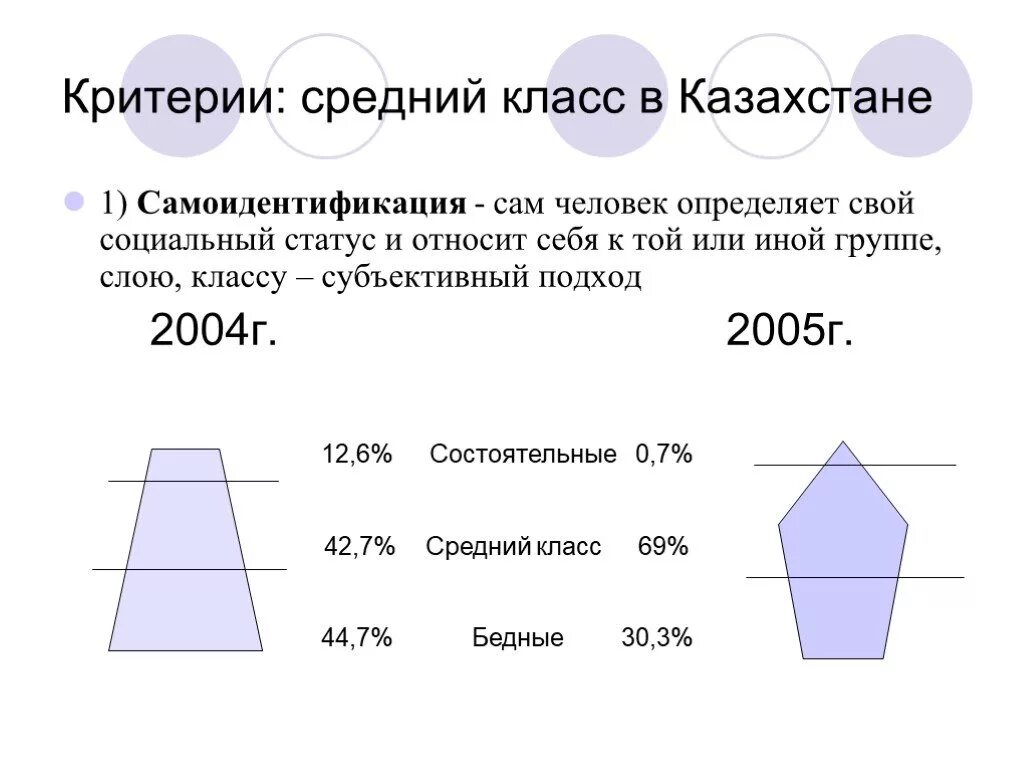 Критерии: средний класс в Казахстане

1) **Самоидентификация** - сам человек определяет свой социальный статус и относит себя к той или иной группе, слою, классу – субъективный подход

2004г. 2005г.

12,6% Состоятельные 0,7%

42,7% Средний класс 69%

44,7% Бедные 30,3%